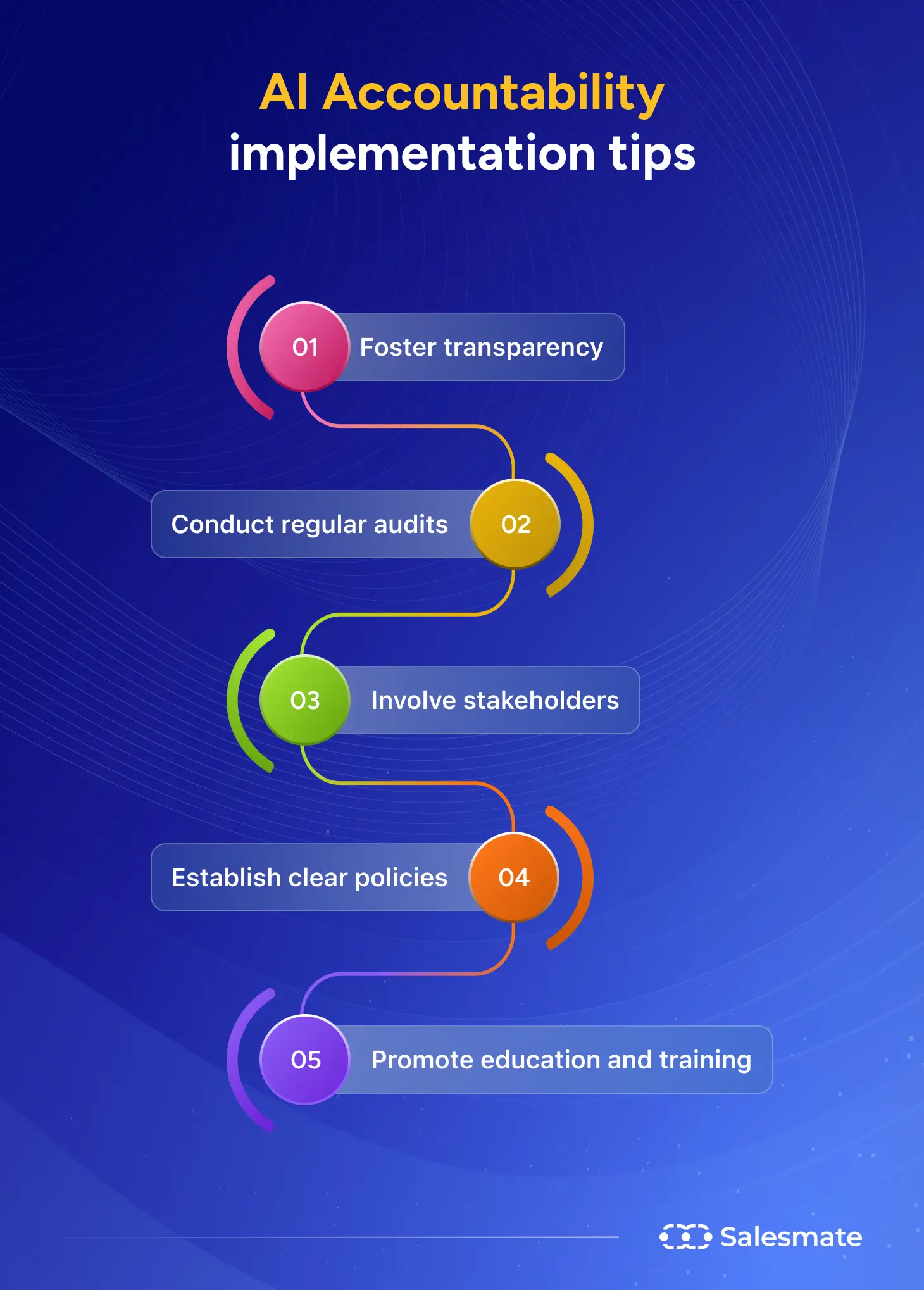 AI Accountability implementation tips

01 Foster transparency

Conduct regular audits 02

03 Involve stakeholders

Establish clear policies 04

05 Promote education and training

Salesmate